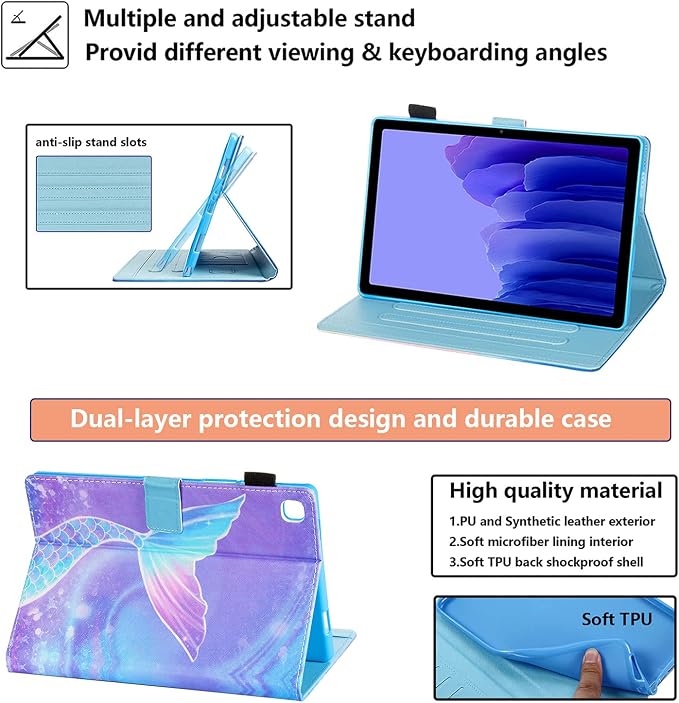 Multiple and adjustable stand
Provid different viewing & keyboarding angles

anti-slip stand slots

Dual-layer protection design and durable case

High quality material

1.PU and Synthetic leather exterior
2.Soft microfiber lining interior
3.Soft TPU back shockproof shell

Soft TPU